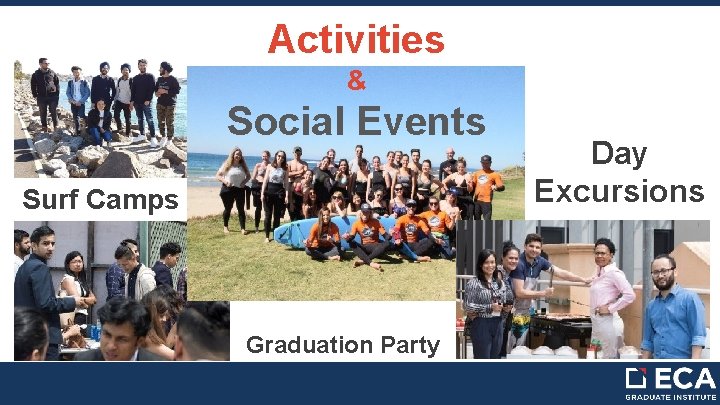 Activities
&
Social Events

Surf Camps

Day Excursions

Graduation Party

ECA
GRADUATE INSTITUTE